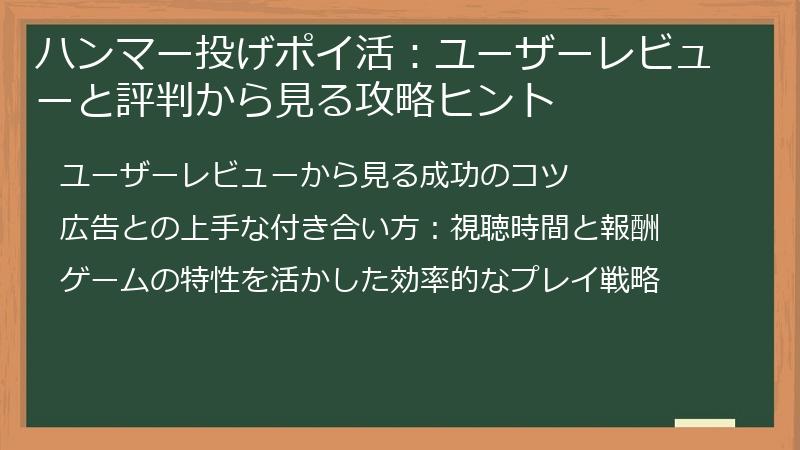 ハンマー投げポイ活：ユーザーレビューと評判から見る攻略ヒント

ユーザーレビューから見る成功のコツ

広告との上手な付き合い方：視聴時間と報酬

ゲームの特性を活かした効率的なプレイ戦略